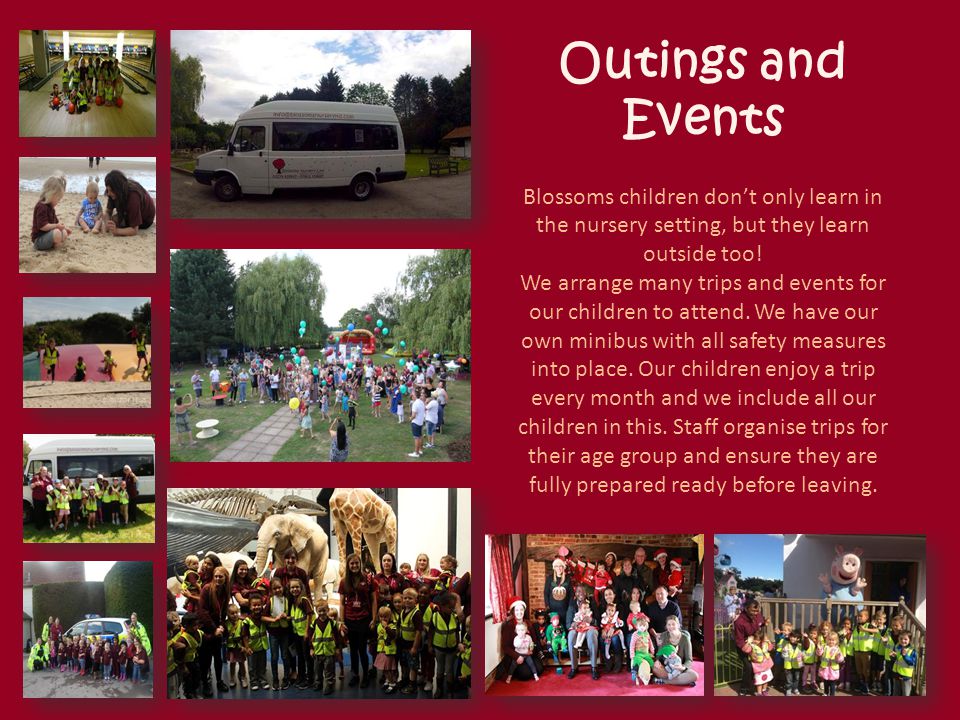 Outings and Events

Blossoms children don't only learn in the nursery setting, but they learn outside too!
We arrange many trips and events for our children to attend. We have our own minibus with all safety measures into place. Our children enjoy a trip every month and we include all our children in this. Staff organise trips for their age group and ensure they are fully prepared ready before leaving.